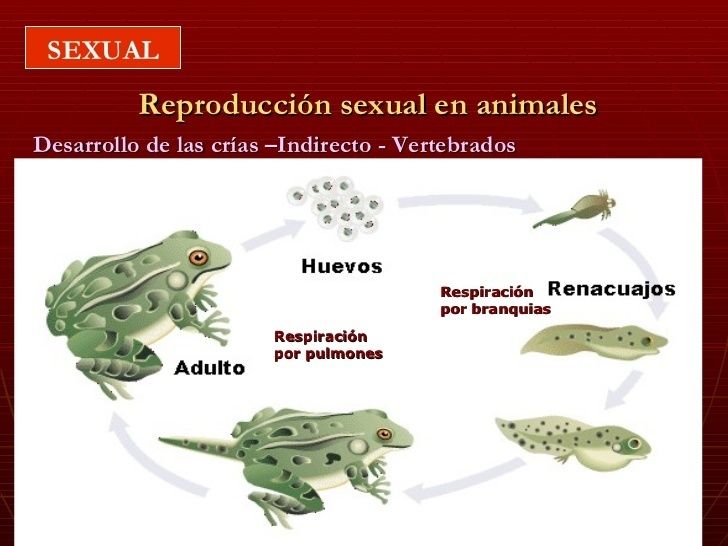 SEXUAL

Reproducción sexual en animales

Desarrollo de las crías –Indirecto - Vertebrados

Huevos

Respiración por branquias

Renacuajos

Respiración por pulmones

Adulto